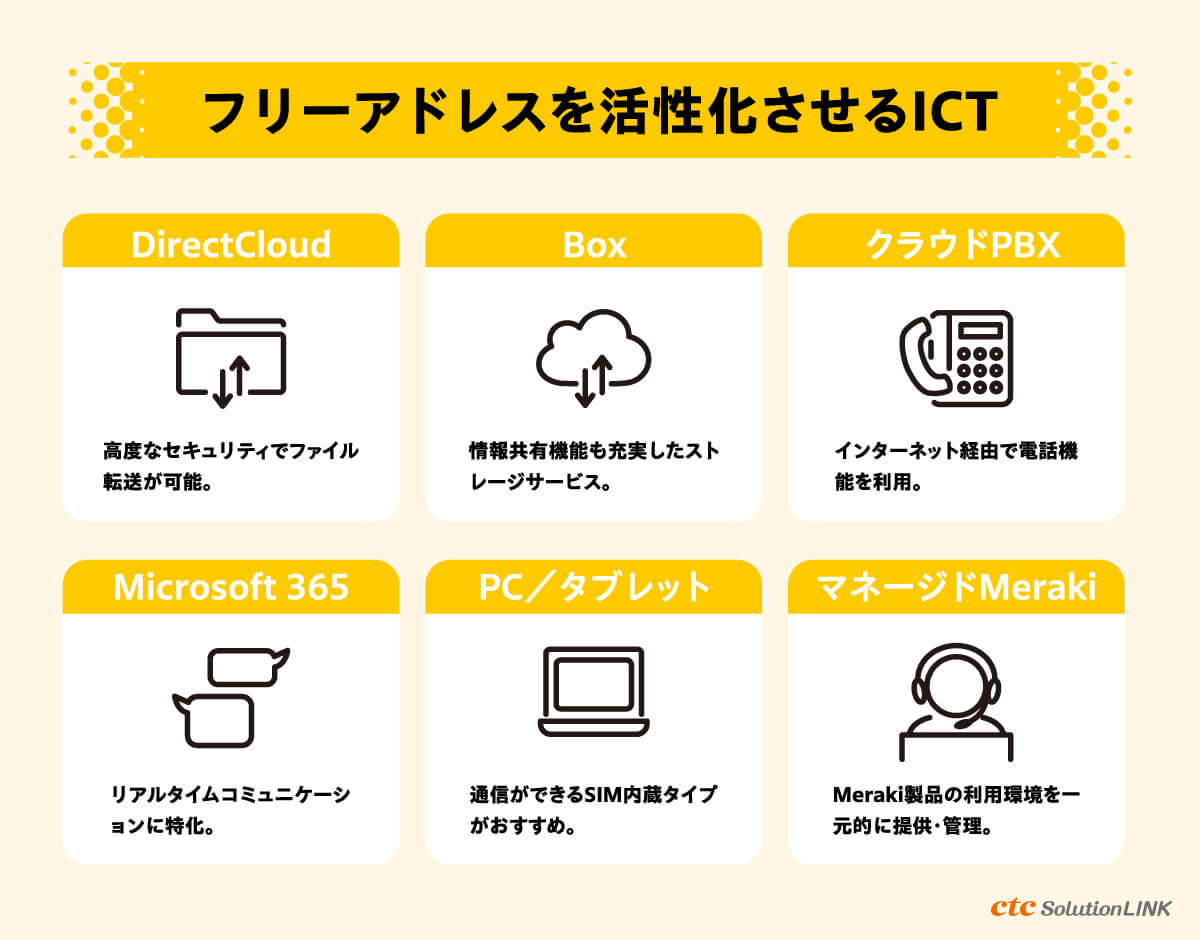 フリーアドレスを活性化させるICT

DirectCloud

高度なセキュリティでファイル転送が可能。

Box

情報共有機能も充実したストレージサービス。

クラウドPBX

インターネット経由で電話機能を利用。

Microsoft 365

リアルタイムコミュニケーションに特化。

PC／タブレット

通信ができるSIM内蔵タイプがおすすめ。

マネージドMeraki

Meraki製品の利用環境を一元的に提供・管理。

ctc SolutionLINK